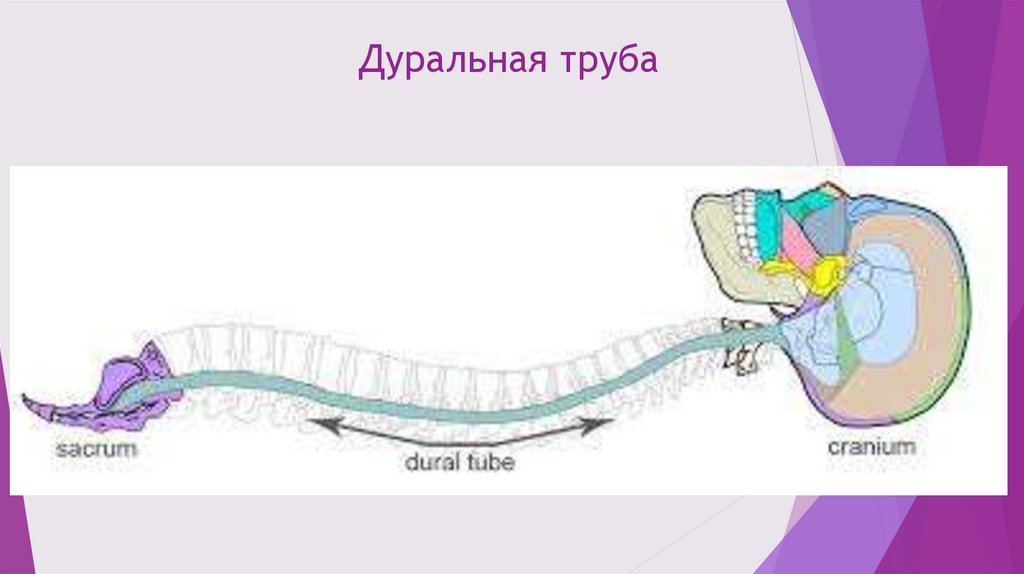 Дуральная труба

sacrum

dural tube

cranium